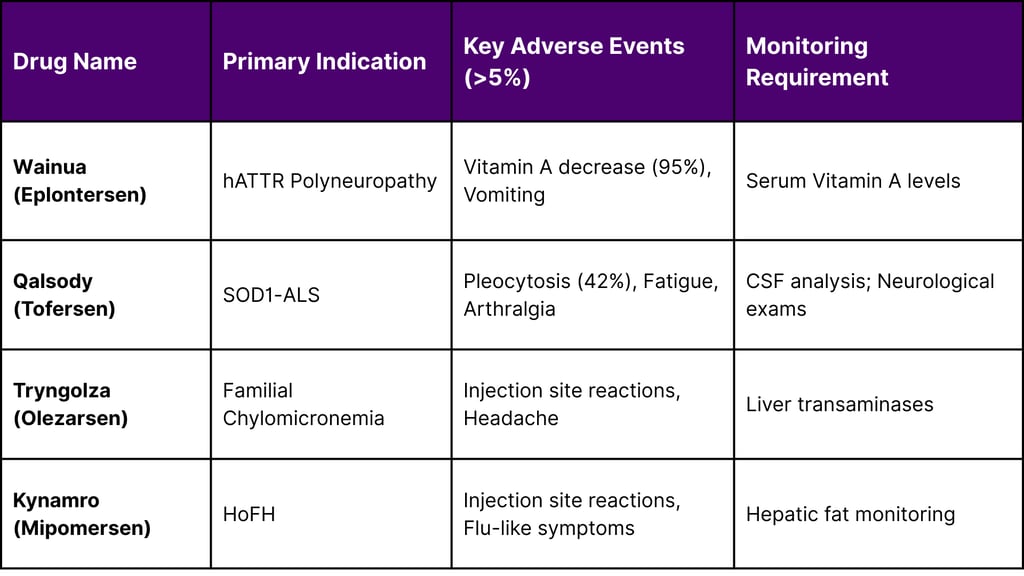 | Drug Name | Primary Indication | Key Adverse Events (>5%) | Monitoring Requirement |
|---|---|---|---|
| Wainua (Eplontersen) | hATTR Polyneuropathy | Vitamin A decrease (95%), Vomiting | Serum Vitamin A levels |
| Qalsody (Tofersen) | SOD1-ALS | Pleocytosis (42%), Fatigue, Arthralgia | CSF analysis; Neurological exams |
| Tryngolza (Olezarsen) | Familial Chylomicronemia | Injection site reactions, Headache | Liver transaminases |
| Kynamro (Mipomersen) | HoFH | Injection site reactions, Flu-like symptoms | Hepatic fat monitoring |